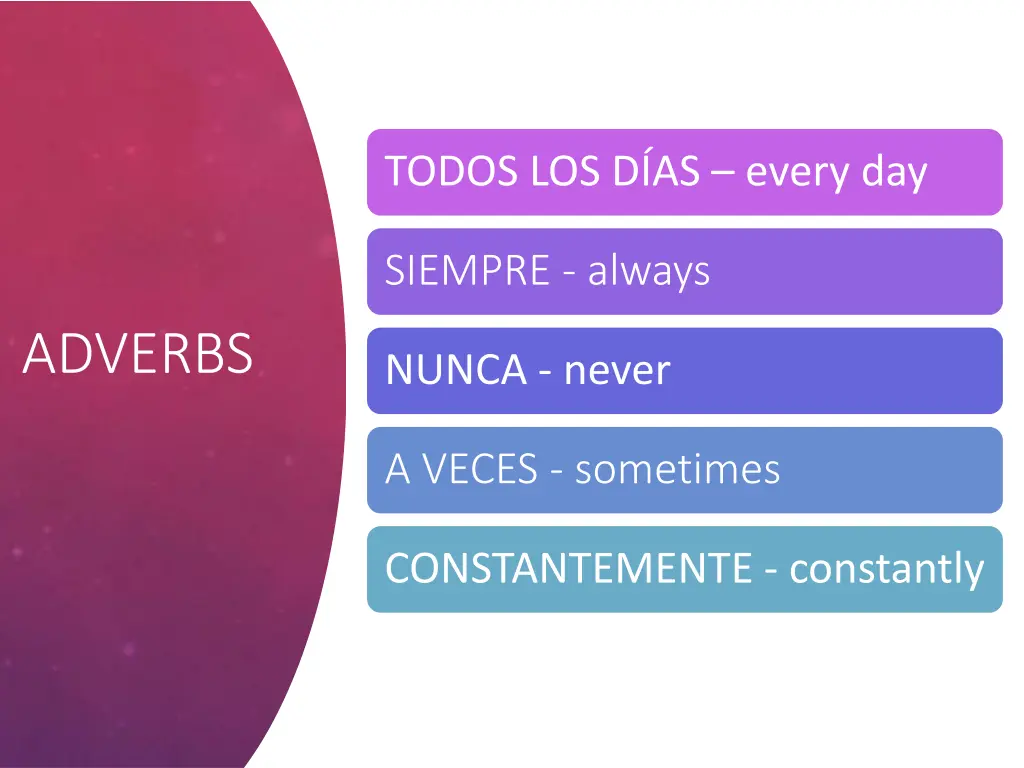 ADVERBS

TODOS LOS DÍAS – every day

SIEMPRE - always

NUNCA - never

A VECES - sometimes

CONSTANTEMENTE - constantly